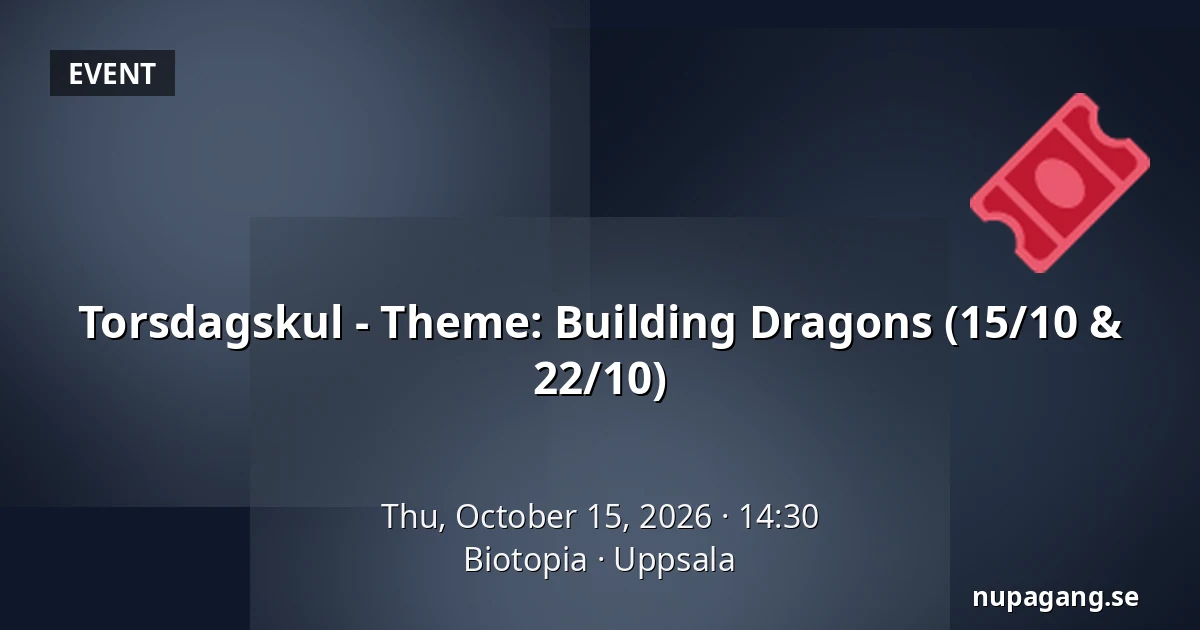 EVENT

Torsdagskul - Theme: Building Dragons (15/10 & 22/10)

Thu, October 15, 2026 · 14:30
Biotopia · Uppsala

nupagang.se